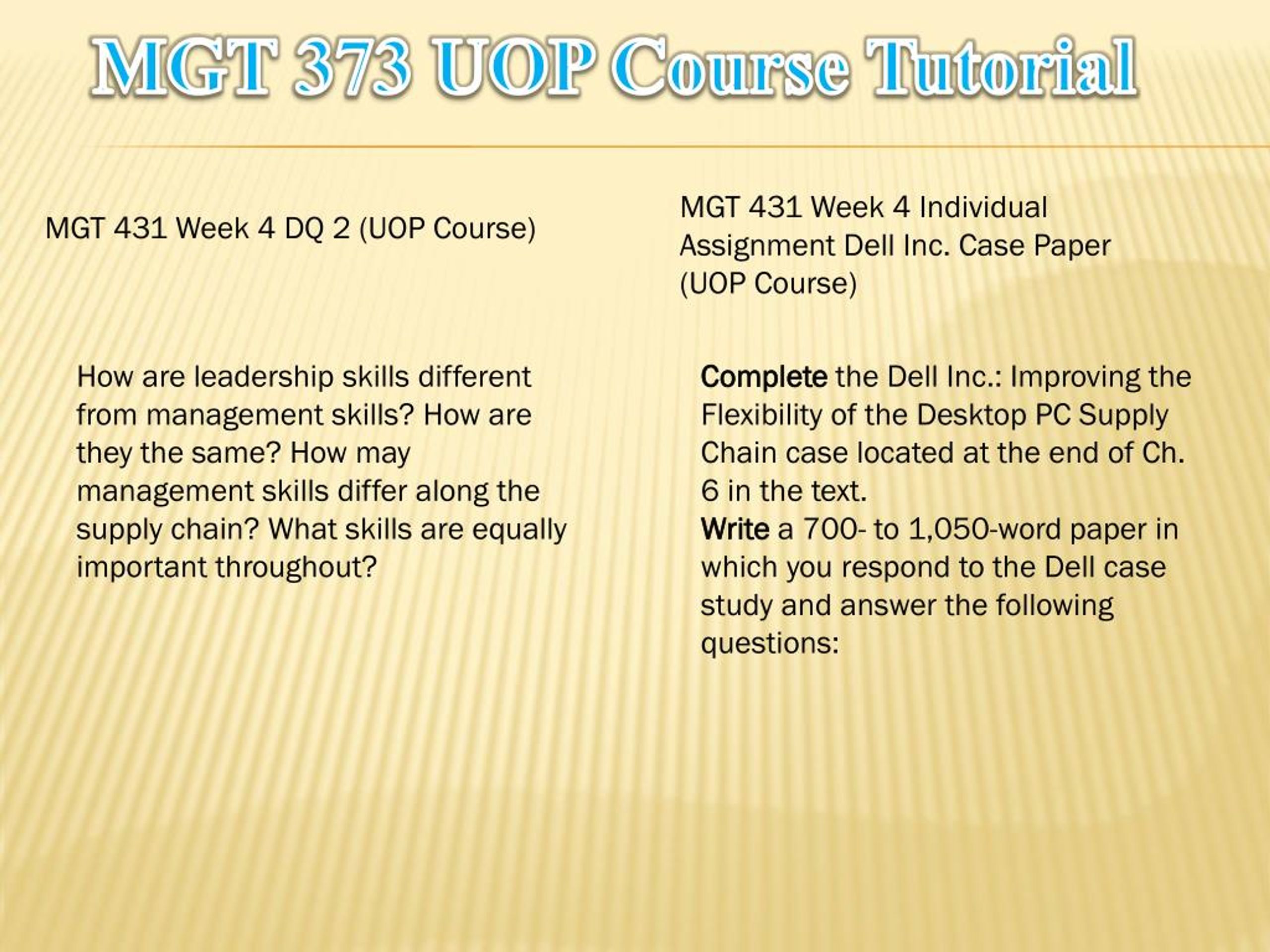 MGT 373 UOP Course Tutorial

MGT 431 Week 4 DQ 2 (UOP Course)

How are leadership skills different from management skills? How are they the same? How may management skills differ along the supply chain? What skills are equally important throughout?

MGT 431 Week 4 Individual Assignment Dell Inc. Case Paper (UOP Course)

Complete the Dell Inc.: Improving the Flexibility of the Desktop PC Supply Chain case located at the end of Ch. 6 in the text.
Write a 700- to 1,050-word paper in which you respond to the Dell case study and answer the following questions: